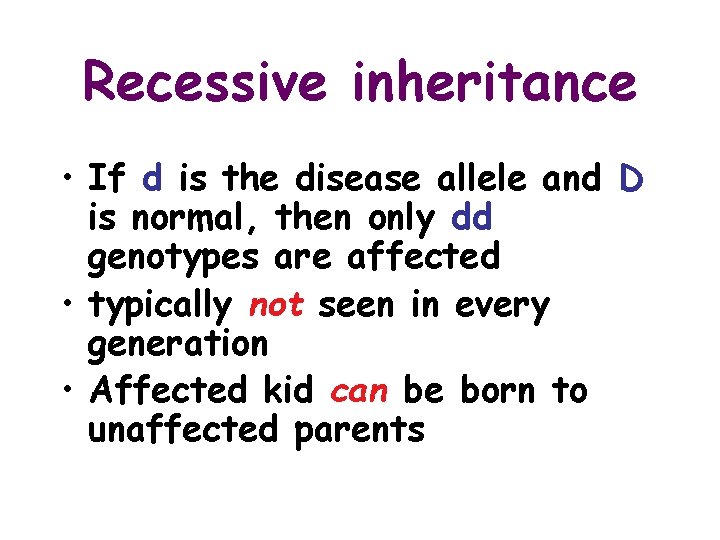 Recessive inheritance

• If d is the disease allele and D is normal, then only dd genotypes are affected
• typically not seen in every generation
• Affected kid can be born to unaffected parents